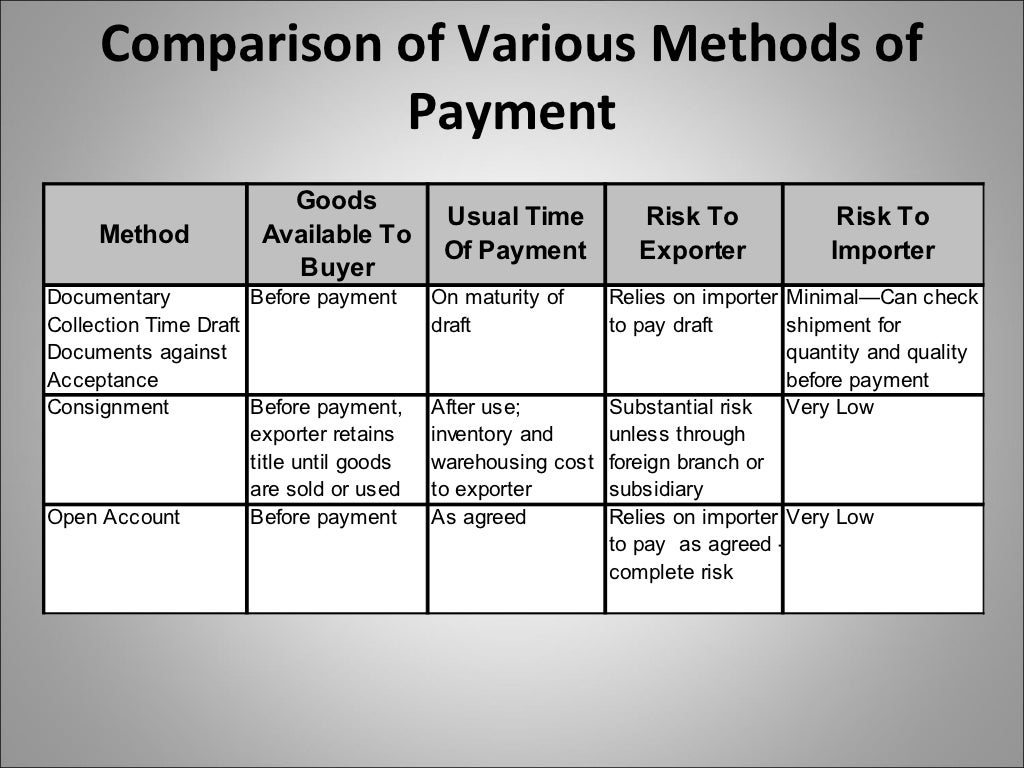 Comparison of Various Methods of Payment

| Method | Goods Available To Buyer | Usual Time Of Payment | Risk To Exporter | Risk To Importer |
|---|---|---|---|---|
| Documentary Collection Time Draft Documents against Acceptance | Before payment | On maturity of draft | Relies on importer to pay draft | Minimal—Can check shipment for quantity and quality before payment |
| Consignment | Before payment, exporter retains title until goods are sold or used | After use; inventory and warehousing cost to exporter | Substantial risk unless through foreign branch or subsidiary | Very Low |
| Open Account | Before payment | As agreed | Relies on importer to pay as agreed - complete risk | Very Low |